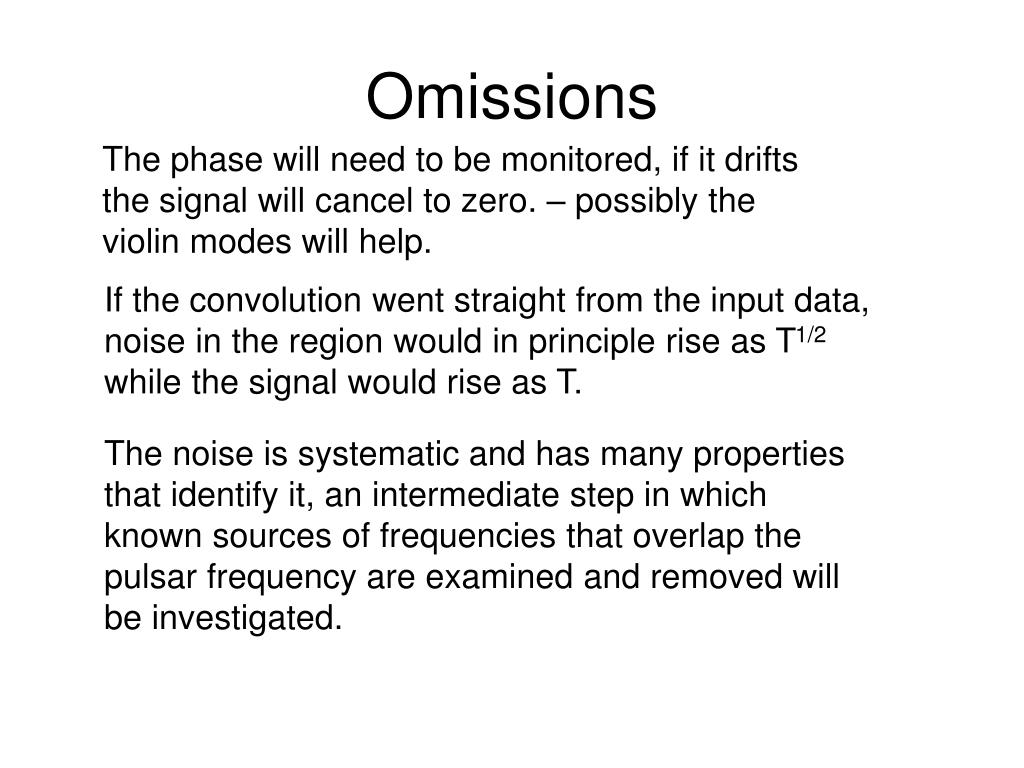 Omissions

The phase will need to be monitored, if it drifts the signal will cancel to zero. – possibly the violin modes will help.

If the convolution went straight from the input data, noise in the region would in principle rise as $T^{1/2}$ while the signal would rise as T.

The noise is systematic and has many properties that identify it, an intermediate step in which known sources of frequencies that overlap the pulsar frequency are examined and removed will be investigated.